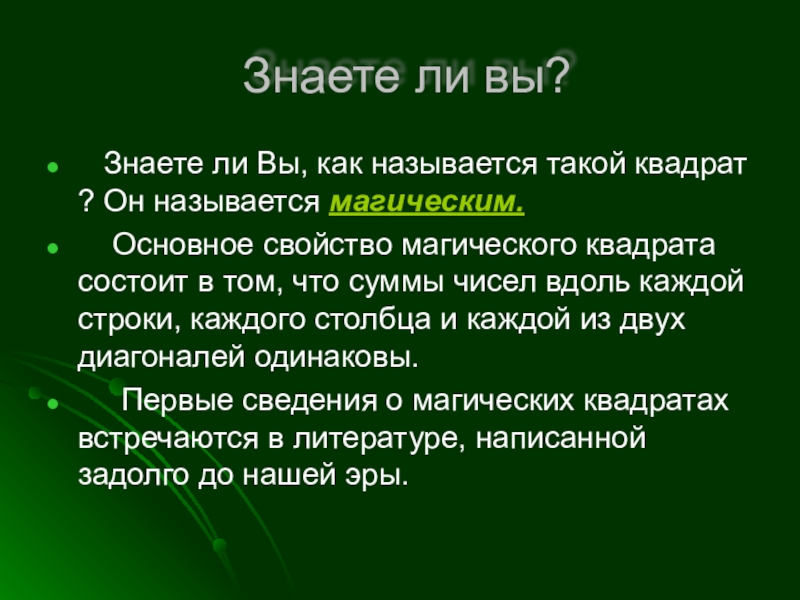 Знаете ли вы?

Знаете ли Вы, как называется такой квадрат ? Он называется магическим.

Основное свойство магического квадрата состоит в том, что суммы чисел вдоль каждой строки, каждого столбца и каждой из двух диагоналей одинаковы.

Первые сведения о магических квадратах встречаются в литературе, написанной задолго до нашей эры.